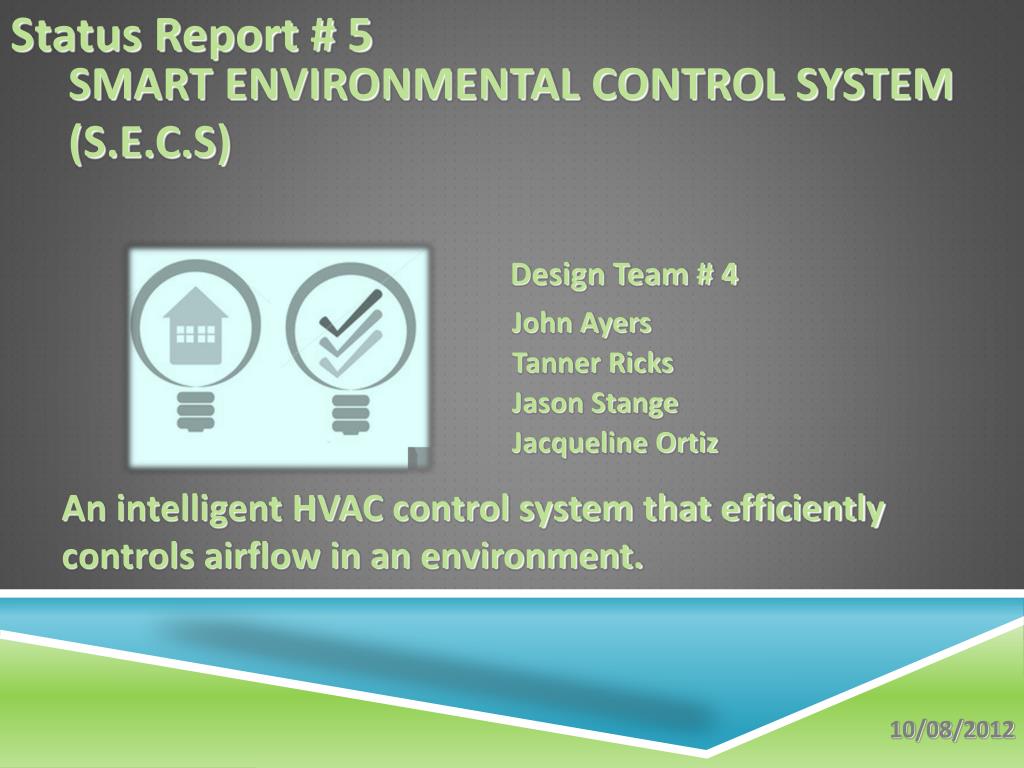 Status Report # 5

SMART ENVIRONMENTAL CONTROL SYSTEM (S.E.C.S)

Design Team # 4

John Ayers
Tanner Ricks
Jason Stange
Jacqueline Ortiz

An intelligent HVAC control system that efficiently controls airflow in an environment.

10/08/2012